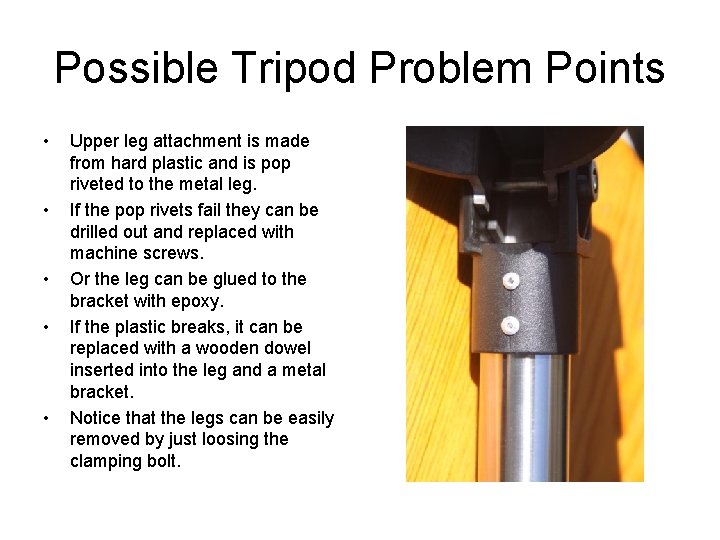 Possible Tripod Problem Points

• Upper leg attachment is made from hard plastic and is pop riveted to the metal leg.
• If the pop rivets fail they can be drilled out and replaced with machine screws.
• Or the leg can be glued to the bracket with epoxy.
• If the plastic breaks, it can be replaced with a wooden dowel inserted into the leg and a metal bracket.
• Notice that the legs can be easily removed by just loosing the clamping bolt.